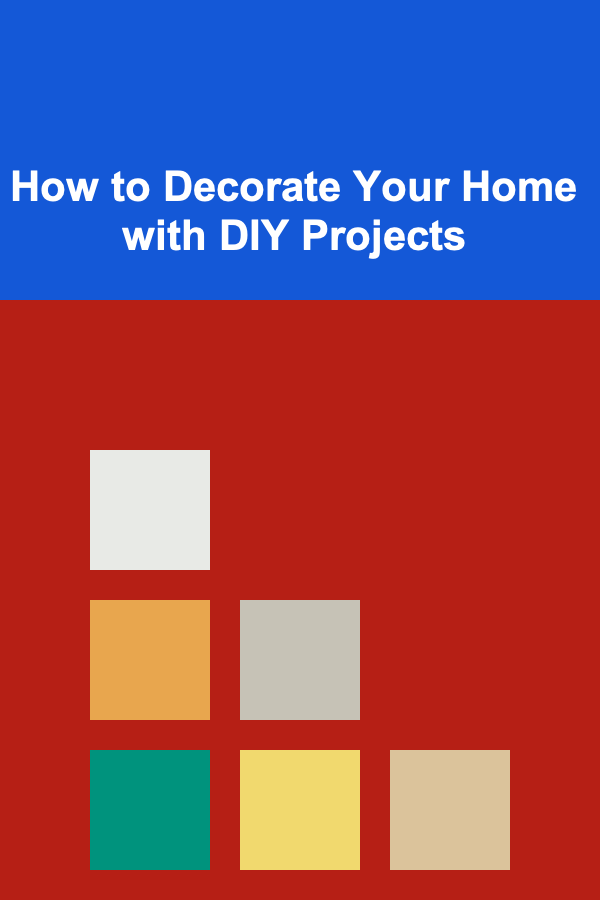 How to Decorate Your Home with DIY Projects